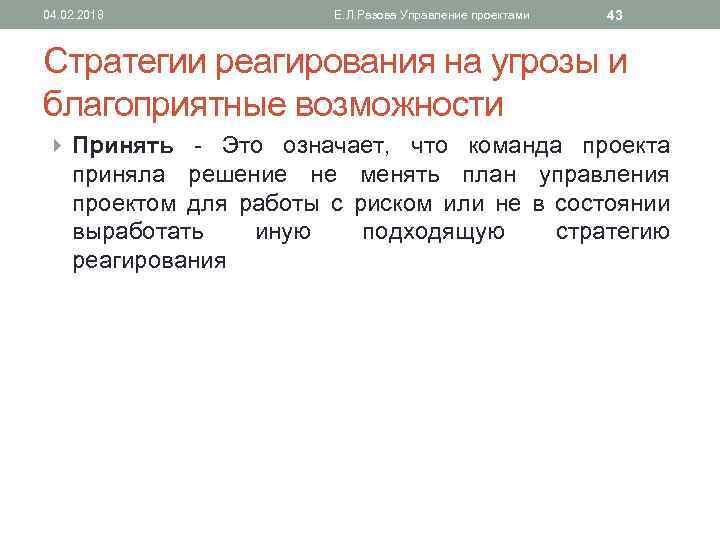 04.02.2018 Е.Л.Разова Управление проектами 43

Стратегии реагирования на угрозы и благоприятные возможности

Принять - Это означает, что команда проекта приняла решение не менять план управления проектом для работы с риском или не в состоянии выработать иную подходящую стратегию реагирования